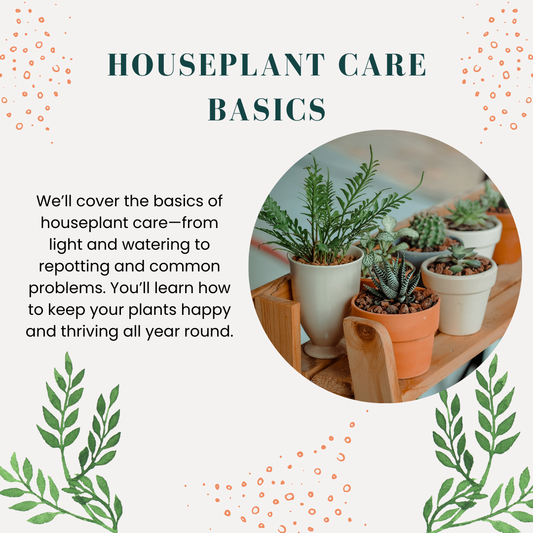 HOUSEPLANT CARE BASICS

We'll cover the basics of houseplant care—from light and watering to repotting and common problems. You'll learn how to keep your plants happy and thriving all year round.